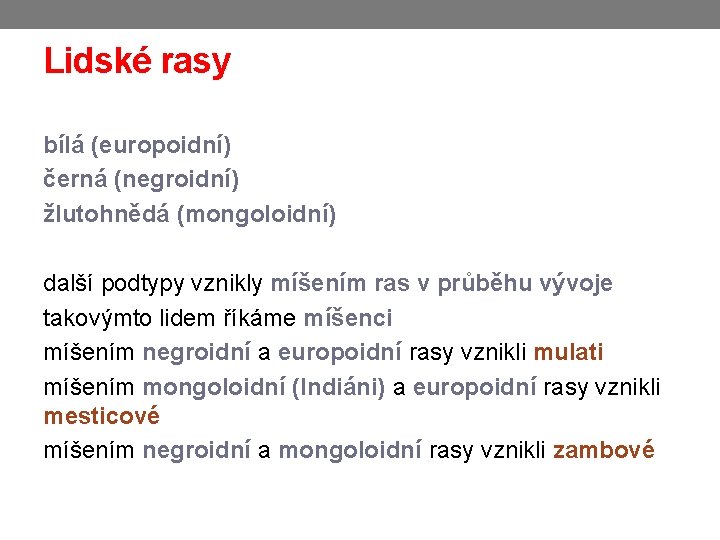 Lidské rasy

bílá (europoidní)
černá (negroidní)
žlutohnědá (mongoloidní)

další podtypy vznikly míšením ras v průběhu vývoje
takovýmto lidem říkáme míšenci
míšením negroidní a europoidní rasy vznikli mulati
míšením mongoloidní (Indiáni) a europoidní rasy vznikli mesticové
míšením negroidní a mongoloidní rasy vznikli zambové